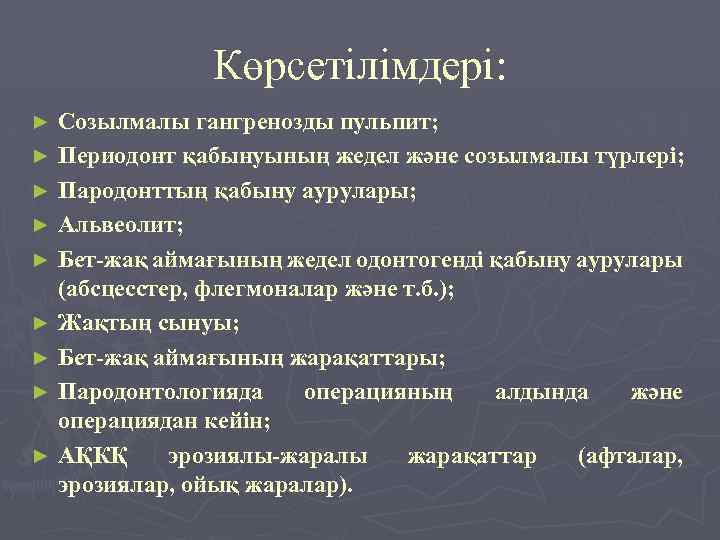 Көрсетілімдері:

► Созылмалы гангренозды пульпит;
► Периодонт қабынуының жедел және созылмалы түрлері;
► Пародонттың қабыну аурулары;
► Альвеолит;
► Бет-жақ аймағының жедел одонтогенді қабыну аурулары (абсцесстер, флегмоналар және т.б.);
► Жақтың сынуы;
► Бет-жақ аймағының жарақаттары;
► Пародонтологияда операцияның алдында және операциядан кейін;
► АҚКҚ эрозиялы-жаралы жарақаттар (афталар, эрозиялар, ойық жаралар).